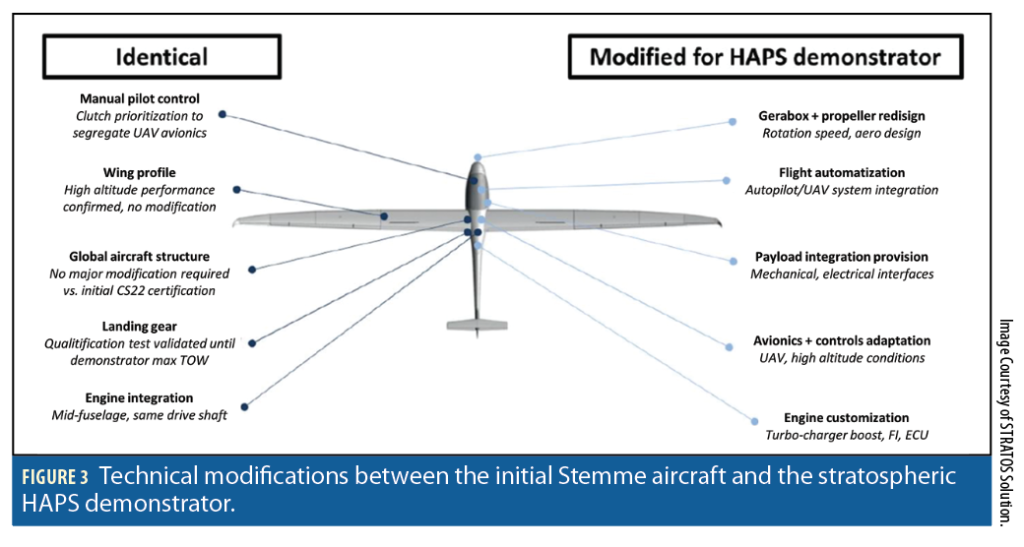 Identical

Manual pilot control
Clutch prioritization to segregate UAV avionics

Wing profile
High altitude performance confirmed, no modification

Global aircraft structure
No major modification required vs. initial CS22 certification

Landing gear
Qualitification test validated until demonstrator max TOW

Engine integration
Mid-fuselage, same drive shaft

Modified for HAPS demonstrator

Gerabox + propeller redisign
Rotation speed, aero design

Flight automatization
Autopilot/UAV system integration

Payload integration provision
Mechanical, electrical interfaces

Avionics + controls adaptation
UAV, high altitude conditions

Engine customization
Turbo-charger boost, FI, ECU

Image Courtesy of STRATOS Solution.

FIGURE 3 Technical modifications between the initial Stemme aircraft and the stratospheric HAPS demonstrator.